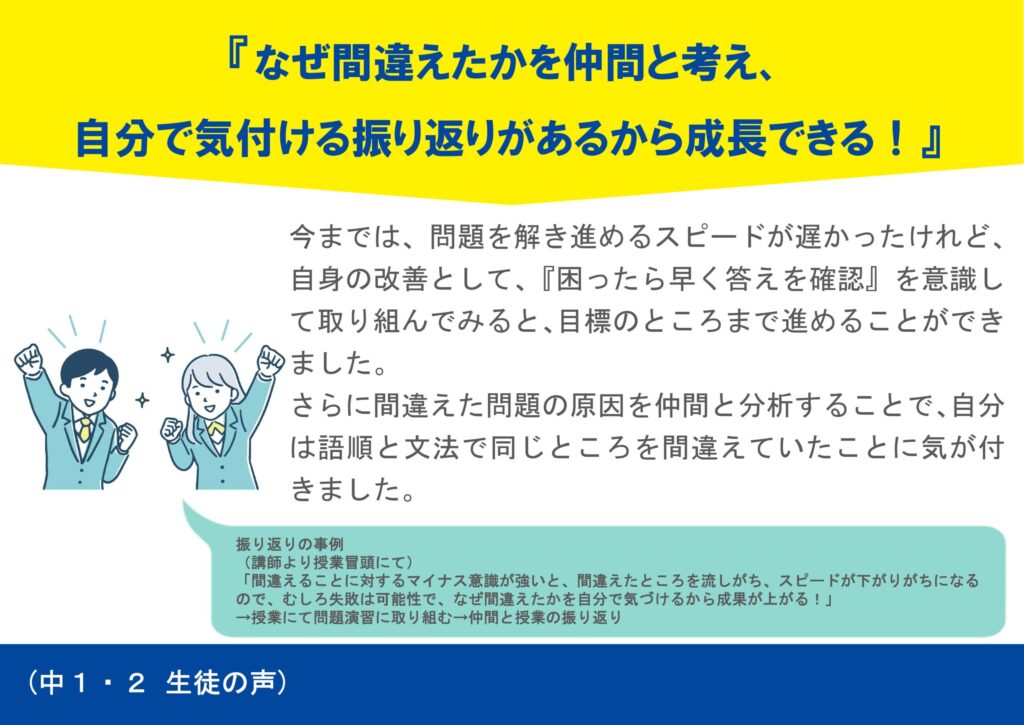 『なぜ間違えたかを仲間と考え、
自分で気付ける振り返りがあるから成長できる！』

今までは、問題を解き進めるスピードが遅かったけれど、自身の改善として、『困ったら早く答えを確認』を意識して取り組んでみると、目標のところまで進めることができました。
さらに間違えた問題の原因を仲間と分析することで、自分は語順と文法で同じところを間違えていたことに気が付きました。

振り返りの事例
（講師より授業冒頭にて）
「間違えることに対するマイナス意識が強いと、間違えたところを流しがち、スピードが下がりがちになるので、むしろ失敗は可能性で、なぜ間違えたかを自分で気づけるから成果が上がる！」
→授業にて問題演習に取り組む→仲間と授業の振り返り

（中１・２ 生徒の声）